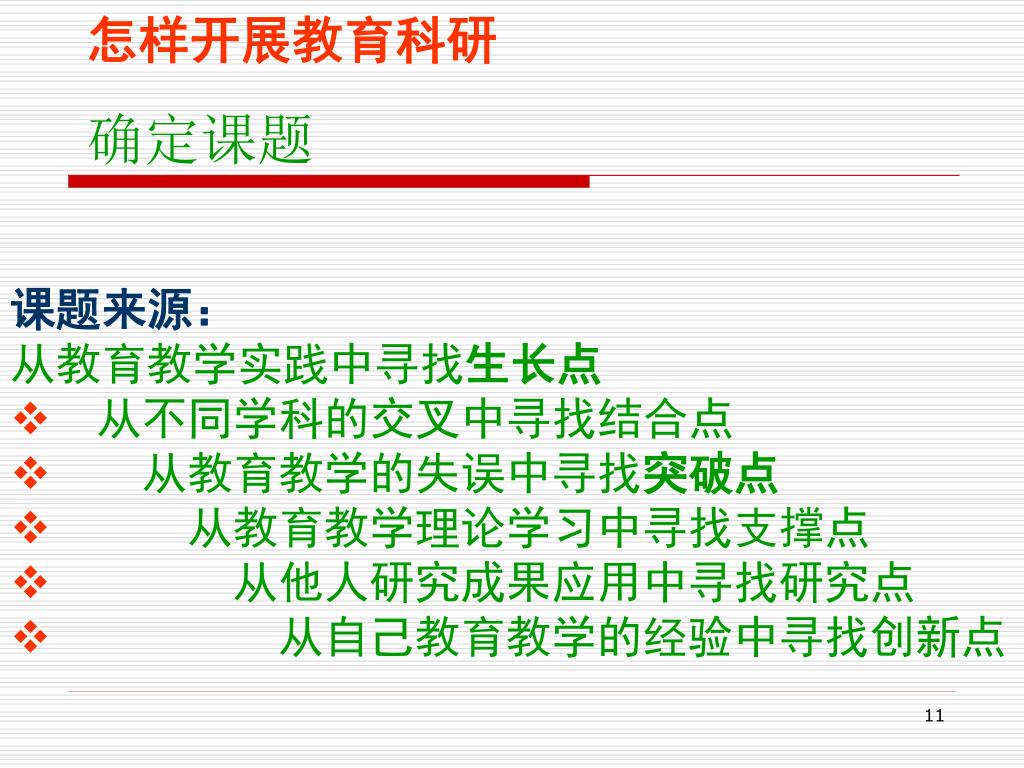 怎样开展教育科研

确定课题

课题来源：
从教育教学实践中寻找生长点
❖ 从不同学科的交叉中寻找结合点
❖ 从教育教学的失误中寻找突破点
❖ 从教育教学理论学习中寻找支撑点
❖ 从他人研究成果应用中寻找研究点
❖ 从自己教育教学的经验中寻找创新点

11